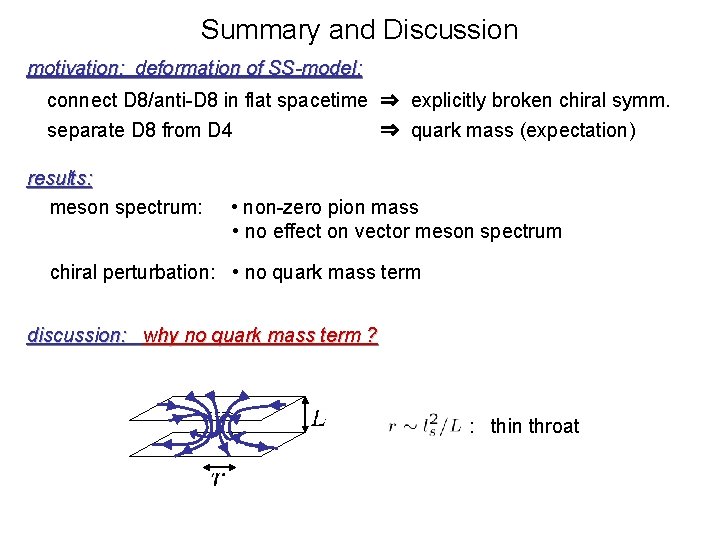 Summary and Discussion

motivation: deformation of SS-model:

connect D8/anti-D8 in flat spacetime ⇒ explicitly broken chiral symm.

separate D8 from D4 ⇒ quark mass (expectation)

results:

meson spectrum: • non-zero pion mass
• no effect on vector meson spectrum

chiral perturbation: • no quark mass term

discussion: why no quark mass term ?

$L$

$r$

$r \sim l_s^2/L$ : thin throat